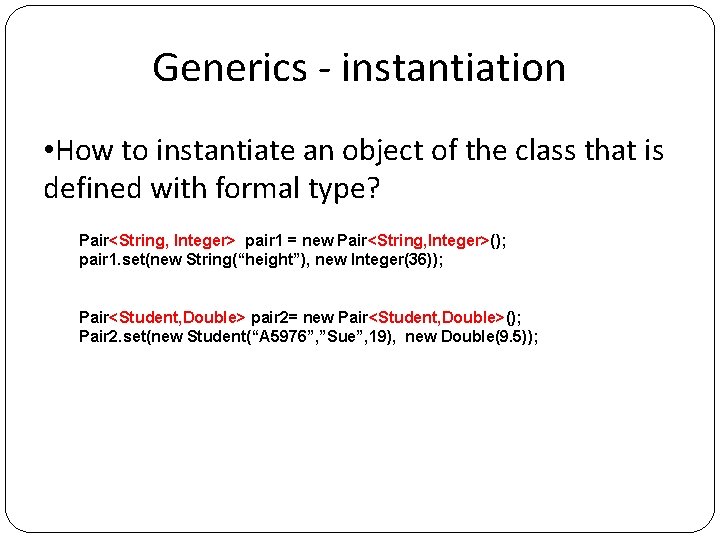 Generics - instantiation

•How to instantiate an object of the class that is defined with formal type?

Pair<String, Integer>  pair1 = new Pair<String,Integer>();
pair1.set(new String(“height”), new Integer(36));

Pair<Student,Double> pair2= new Pair<Student,Double>();
Pair2.set(new Student(“A5976”,”Sue”,19),  new Double(9.5));